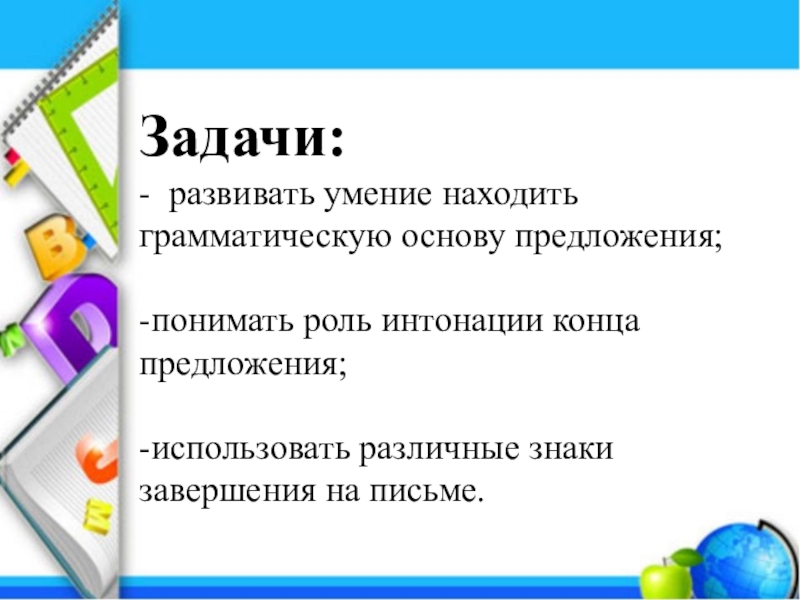 Задачи:
- развивать умение находить грамматическую основу предложения;

-понимать роль интонации конца предложения;

-использовать различные знаки завершения на письме.